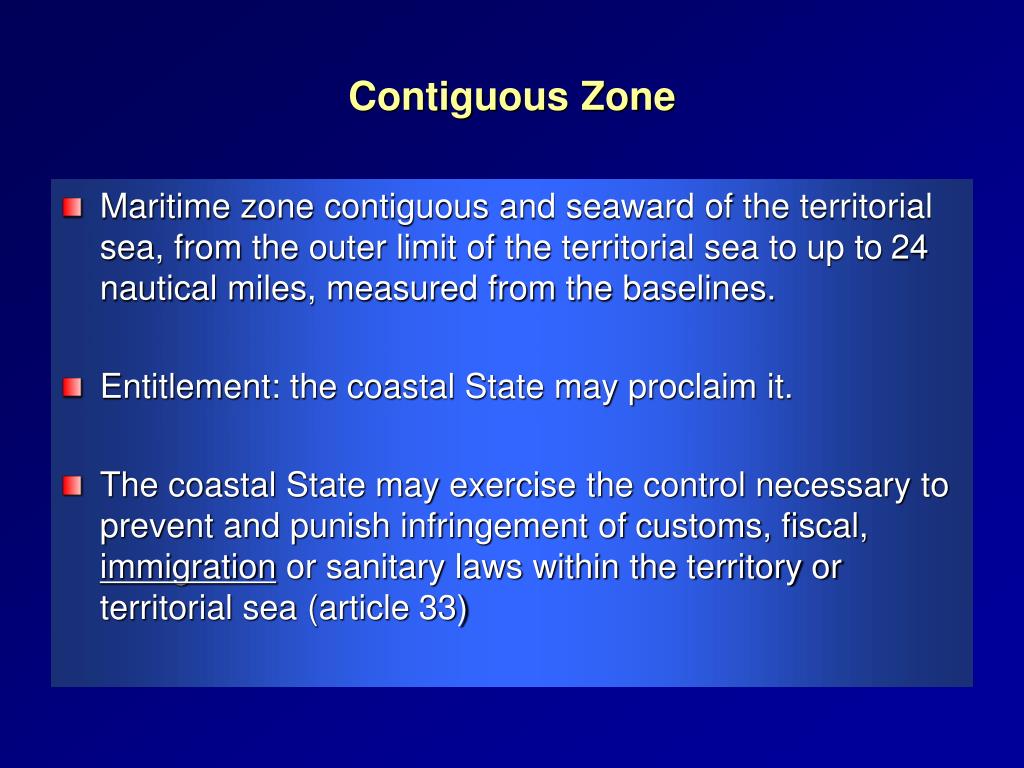 Contiguous Zone

Maritime zone contiguous and seaward of the territorial sea, from the outer limit of the territorial sea to up to 24 nautical miles, measured from the baselines.

Entitlement: the coastal State may proclaim it.

The coastal State may exercise the control necessary to prevent and punish infringement of customs, fiscal, immigration or sanitary laws within the territory or territorial sea (article 33)